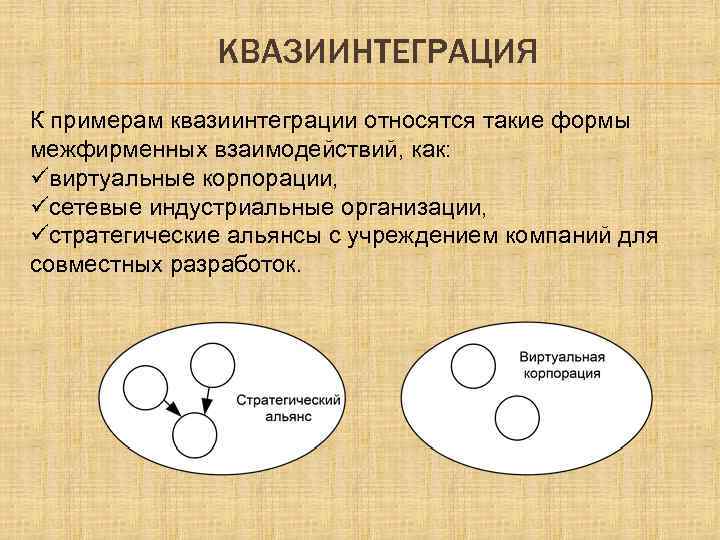 КВАЗИИНТЕГРАЦИЯ

К примерам квазиинтеграции относятся такие формы межфирменных взаимодействий, как:
✓виртуальные корпорации,
✓сетевые индустриальные организации,
✓стратегические альянсы с учреждением компаний для совместных разработок.

Стратегический альянс

Виртуальная корпорация